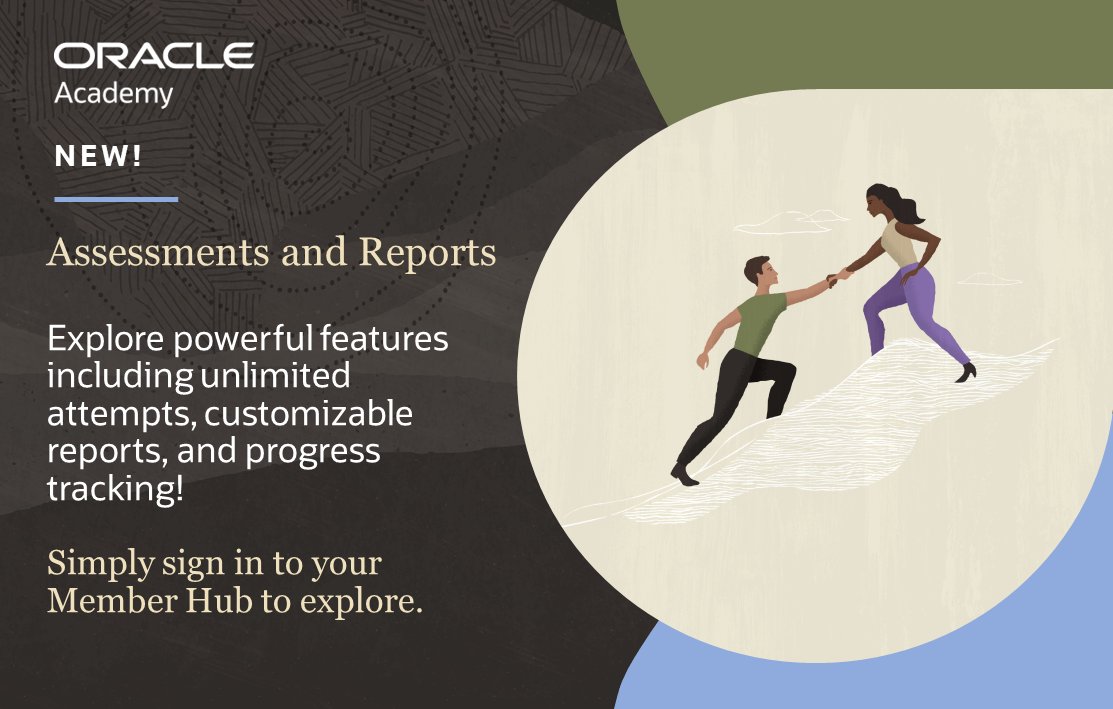 ORACLE
Academy

NEW!

Assessments and Reports

Explore powerful features including unlimited attempts, customizable reports, and progress tracking!

Simply sign in to your Member Hub to explore.